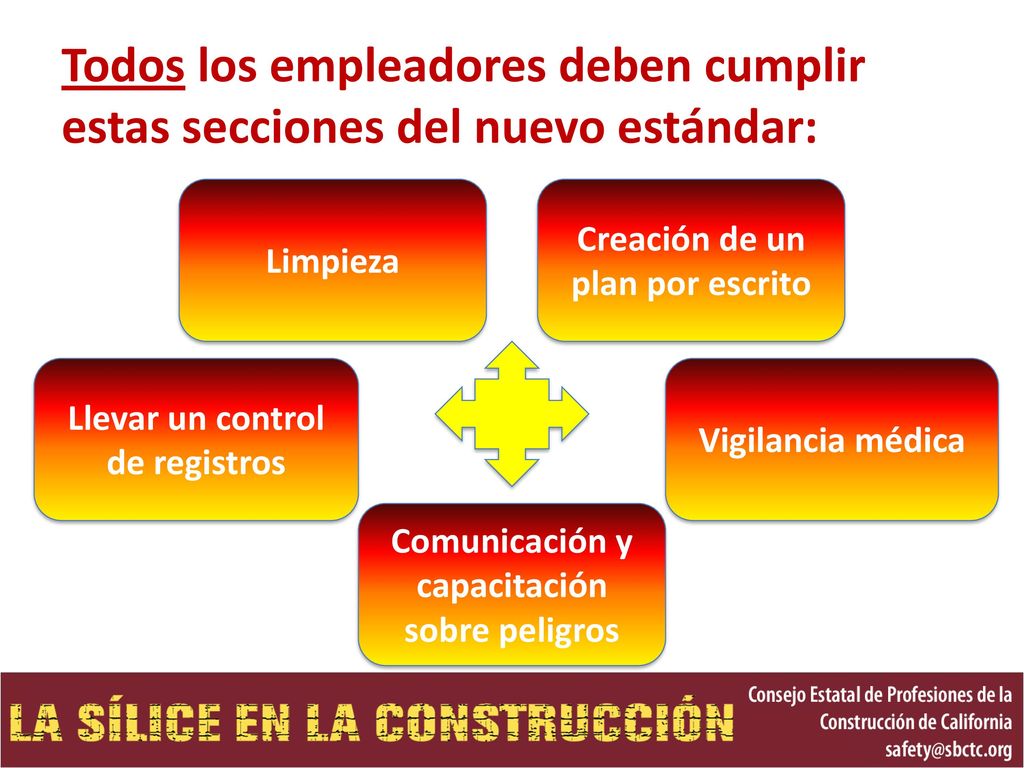 Todos los empleadores deben cumplir estas secciones del nuevo estándar:

Limpieza

Creación de un plan por escrito

Llevar un control de registros

Vigilancia médica

Comunicación y capacitación sobre peligros

LA SÍLICE EN LA CONSTRUCCIÓN

Consejo Estatal de Profesiones de la Construcción de California
safety@sbctc.org